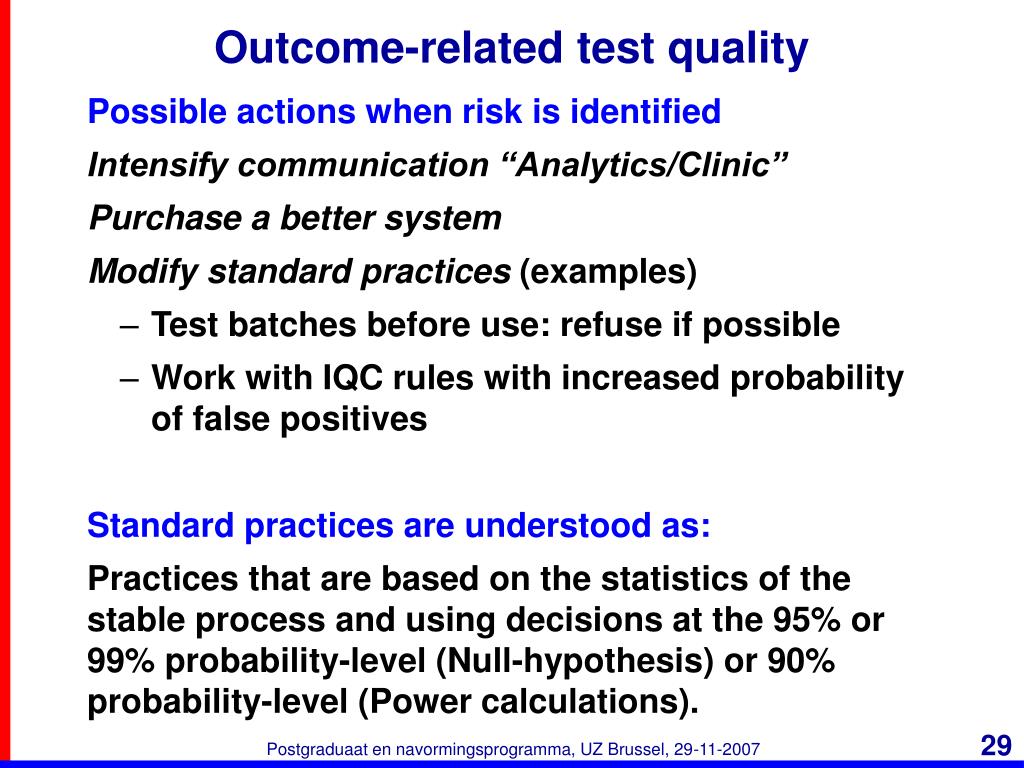 Outcome-related test quality

Possible actions when risk is identified

Intensify communication “Analytics/Clinic”

Purchase a better system

Modify standard practices (examples)

– Test batches before use: refuse if possible

– Work with IQC rules with increased probability of false positives

Standard practices are understood as:

Practices that are based on the statistics of the stable process and using decisions at the 95% or 99% probability-level (Null-hypothesis) or 90% probability-level (Power calculations).

Postgraduaat en navormingsprogramma, UZ Brussel, 29-11-2007

29